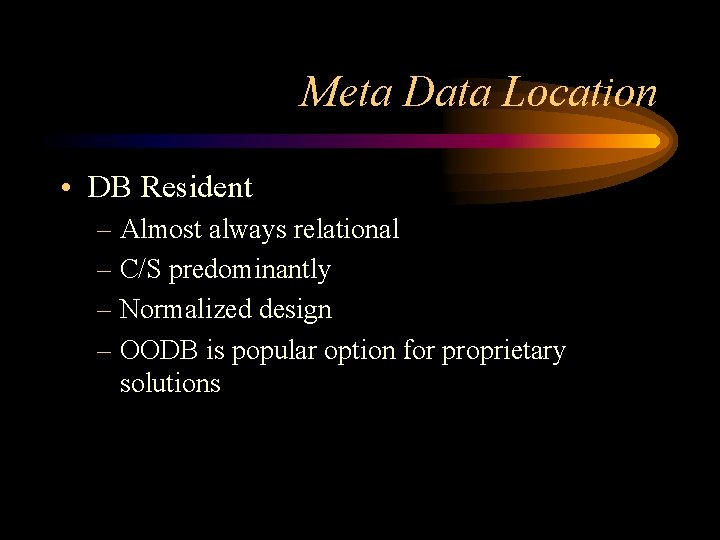 Meta Data Location

• DB Resident
– Almost always relational
– C/S predominantly
– Normalized design
– OODB is popular option for proprietary solutions